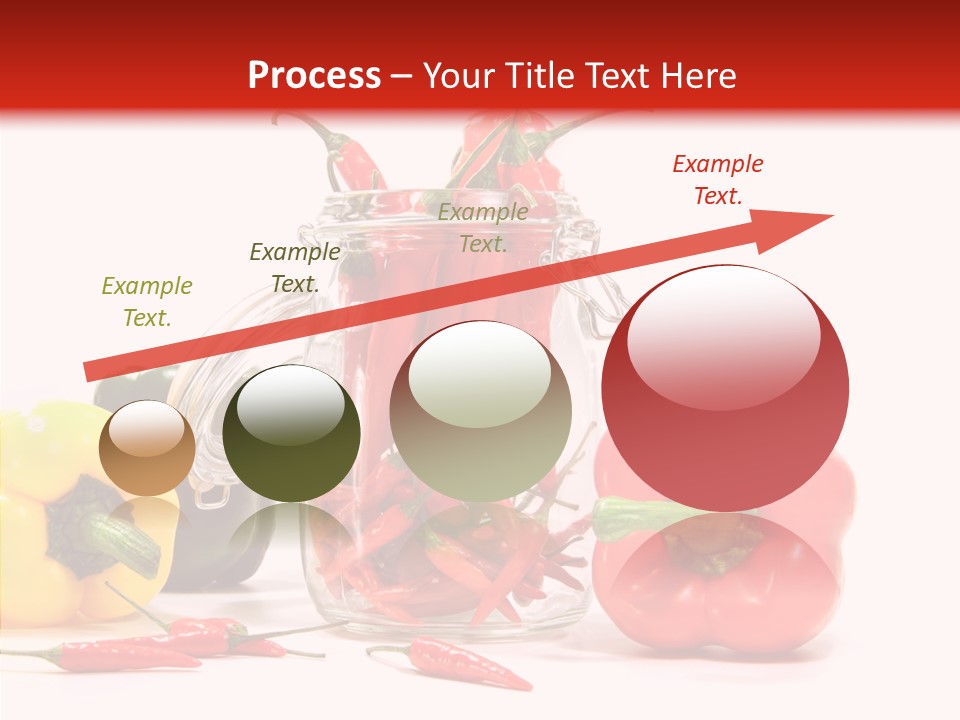 Process – Your Title Text Here

Example Text.

Example Text.

Example Text.

Example Text.